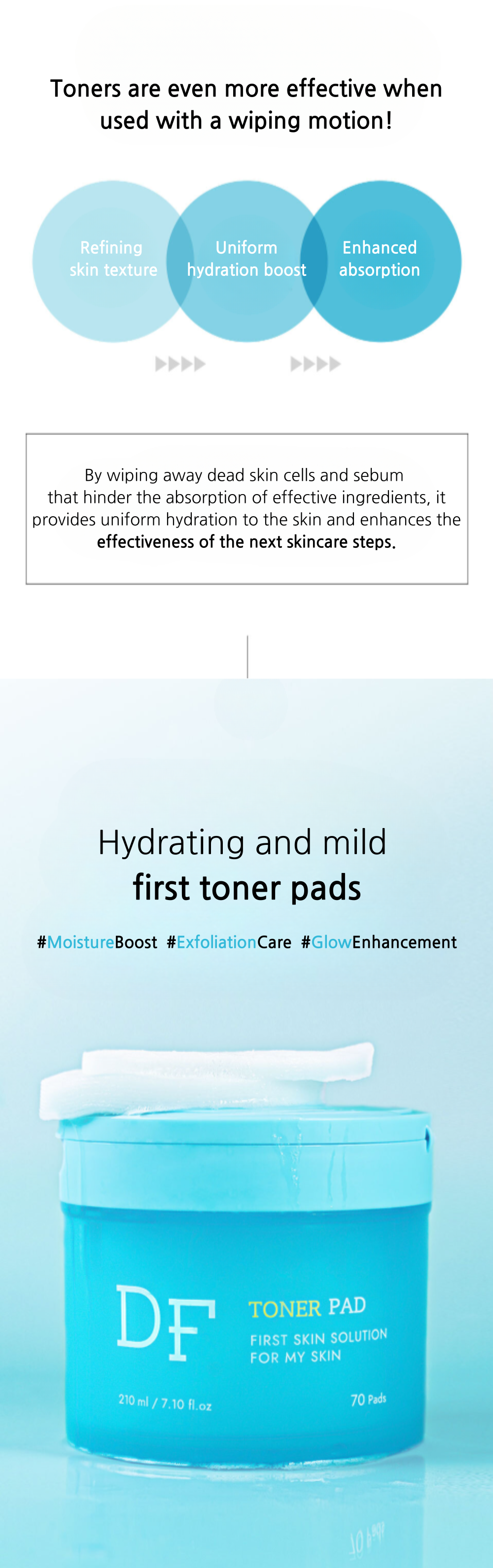 Toners are even more effective when used with a wiping motion!

Refining skin texture

Uniform hydration boost

Enhanced absorption

By wiping away dead skin cells and sebum that hinder the absorption of effective ingredients, it provides uniform hydration to the skin and enhances the effectiveness of the next skincare steps.

Hydrating and mild
first toner pads

#MoistureBoost #ExfoliationCare #GlowEnhancement

DF

TONER PAD
FIRST SKIN SOLUTION
FOR MY SKIN

210 ml / 7.10 fl.oz

70 Pads